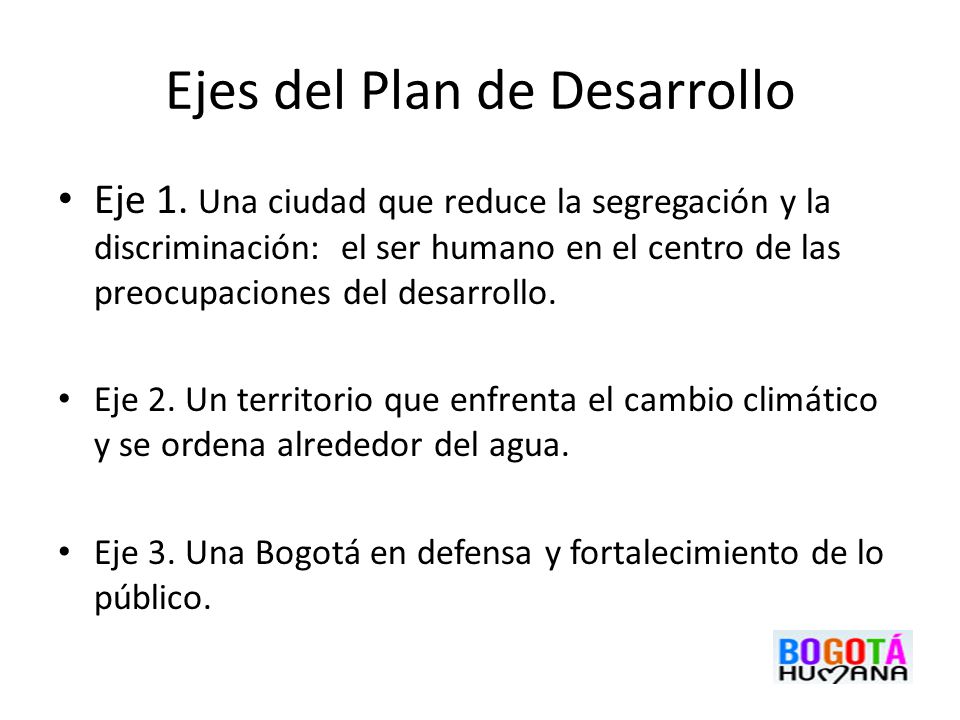 Ejes del Plan de Desarrollo

• Eje 1. Una ciudad que reduce la segregación y la discriminación: el ser humano en el centro de las preocupaciones del desarrollo.

• Eje 2. Un territorio que enfrenta el cambio climático y se ordena alrededor del agua.

• Eje 3. Una Bogotá en defensa y fortalecimiento de lo público.

BOGOTÁ HUMANA